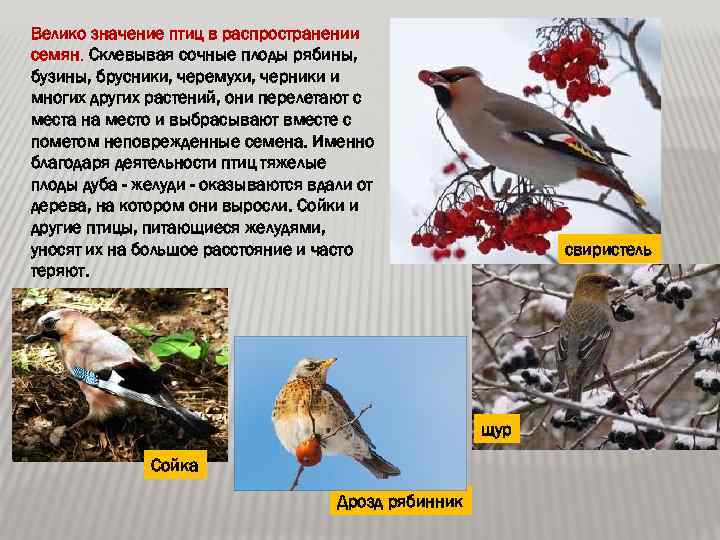 Велико значение птиц в распространении семян. Склевывая сочные плоды рябины, бузины, брусники, черемухи, черники и многих других растений, они перелетают с места на место и выбрасывают вместе с пометом неповрежденные семена. Именно благодаря деятельности птиц тяжелые плоды дуба - желуди - оказываются вдали от дерева, на котором они выросли. Сойки и другие птицы, питающиеся желудями, уносят их на большое расстояние и часто теряют.

свиристель

щур

Сойка

Дрозд рябинник